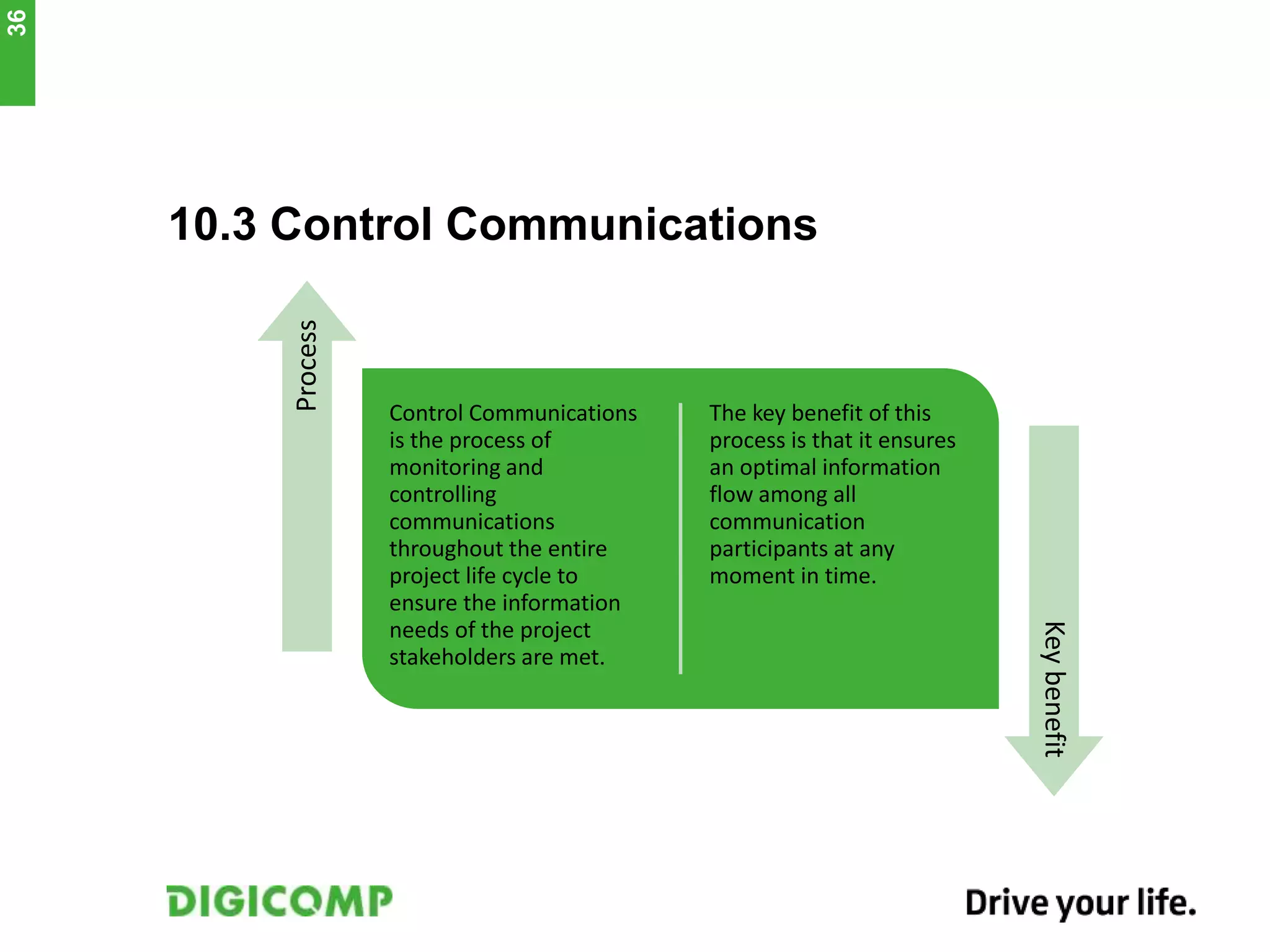 36

10.3 Control Communications

Process

Control Communications is the process of monitoring and controlling communications throughout the entire project life cycle to ensure the information needs of the project stakeholders are met.

The key benefit of this process is that it ensures an optimal information flow among all communication participants at any moment in time.

Key benefit

DIGICOMP

Drive your life.